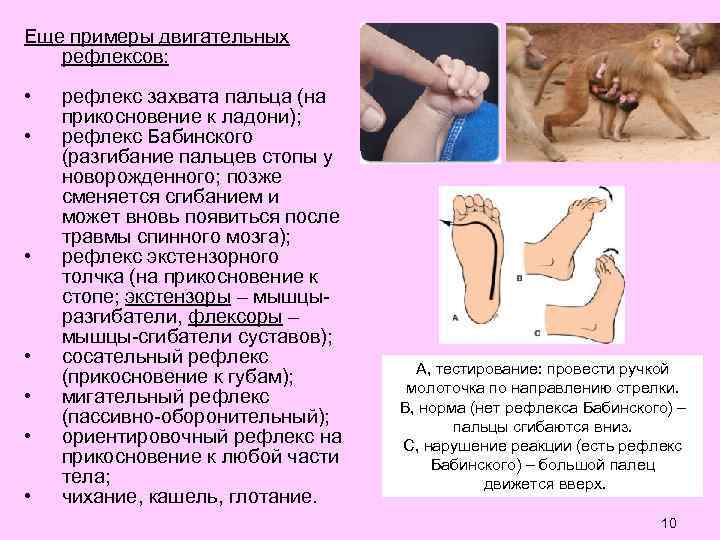 Еще примеры двигательных рефлексов:

• рефлекс захвата пальца (на прикосновение к ладони);
• рефлекс Бабинского (разгибание пальцев стопы у новорожденного; позже сменяется сгибанием и может вновь появиться после травмы спинного мозга);
• рефлекс экстензорного толчка (на прикосновение к стопе; экстензоры – мышцы-разгибатели, флексоры – мышцы-сгибатели суставов);
• сосательный рефлекс (прикосновение к губам);
• мигательный рефлекс (пассивно-оборонительный);
• ориентировочный рефлекс на прикосновение к любой части тела;
• чихание, кашель, глотание.

A
B
C

А, тестирование: провести ручкой молоточка по направлению стрелки.
В, норма (нет рефлекса Бабинского) – пальцы сгибаются вниз.
С, нарушение реакции (есть рефлекс Бабинского) – большой палец движется вверх.

10